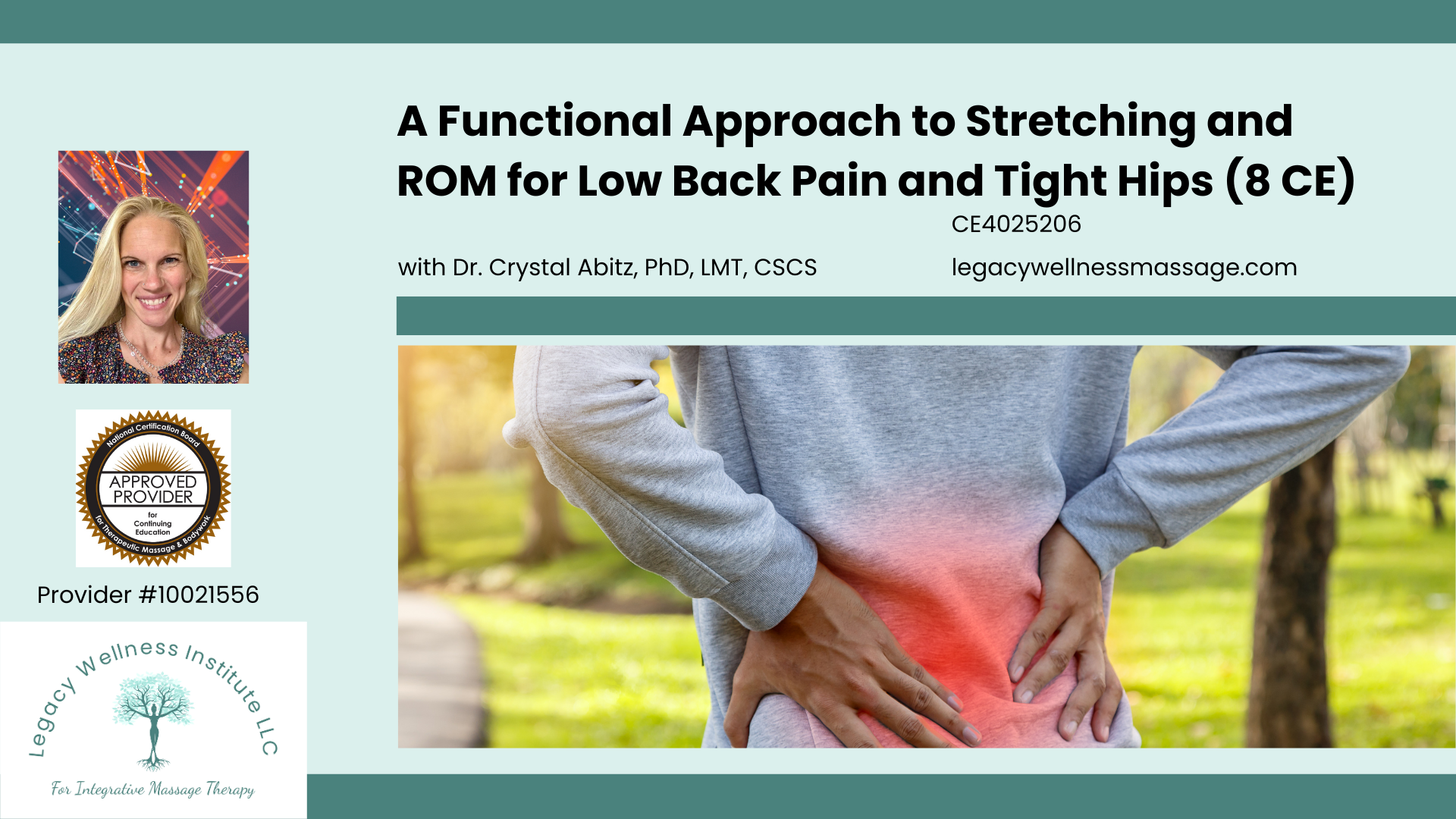 A Functional Approach to Stretching and ROM for Low Back Pain and Tight Hips (8 CE)

CE4025206

with Dr. Crystal Abitz, PhD, LMT, CSCS

legacywellnessmassage.com

National Certification Board
APPROVED PROVIDER
for Continuing Education
for Therapeutic Massage & Bodywork

Provider #10021556

Legacy Wellness Institute LLC
For Integrative Massage Therapy